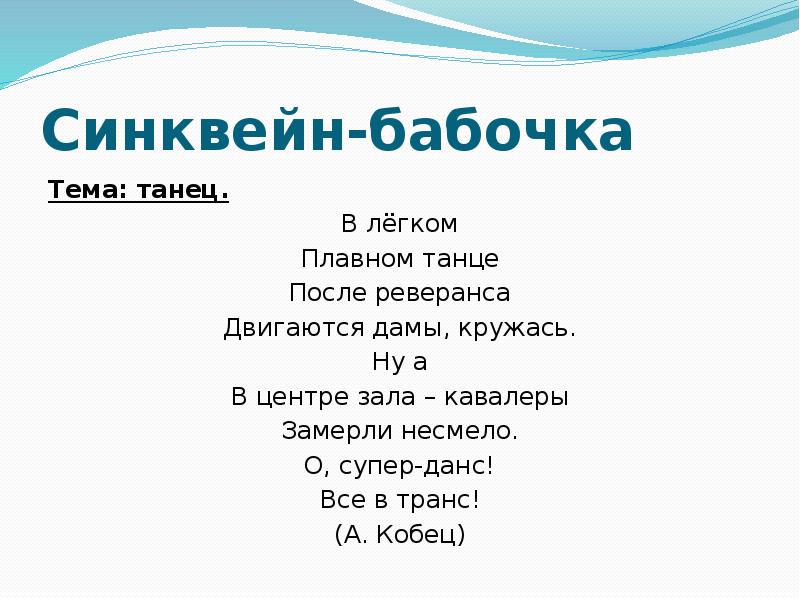 Синквейн-бабочка

Тема: танец.

В лёгком
Плавном танце
После реверанса
Двигаются дамы, кружась.
Ну а
В центре зала – кавалеры
Замерли несмело.
О, супер-данс!
Все в транс!
(А. Кобец)